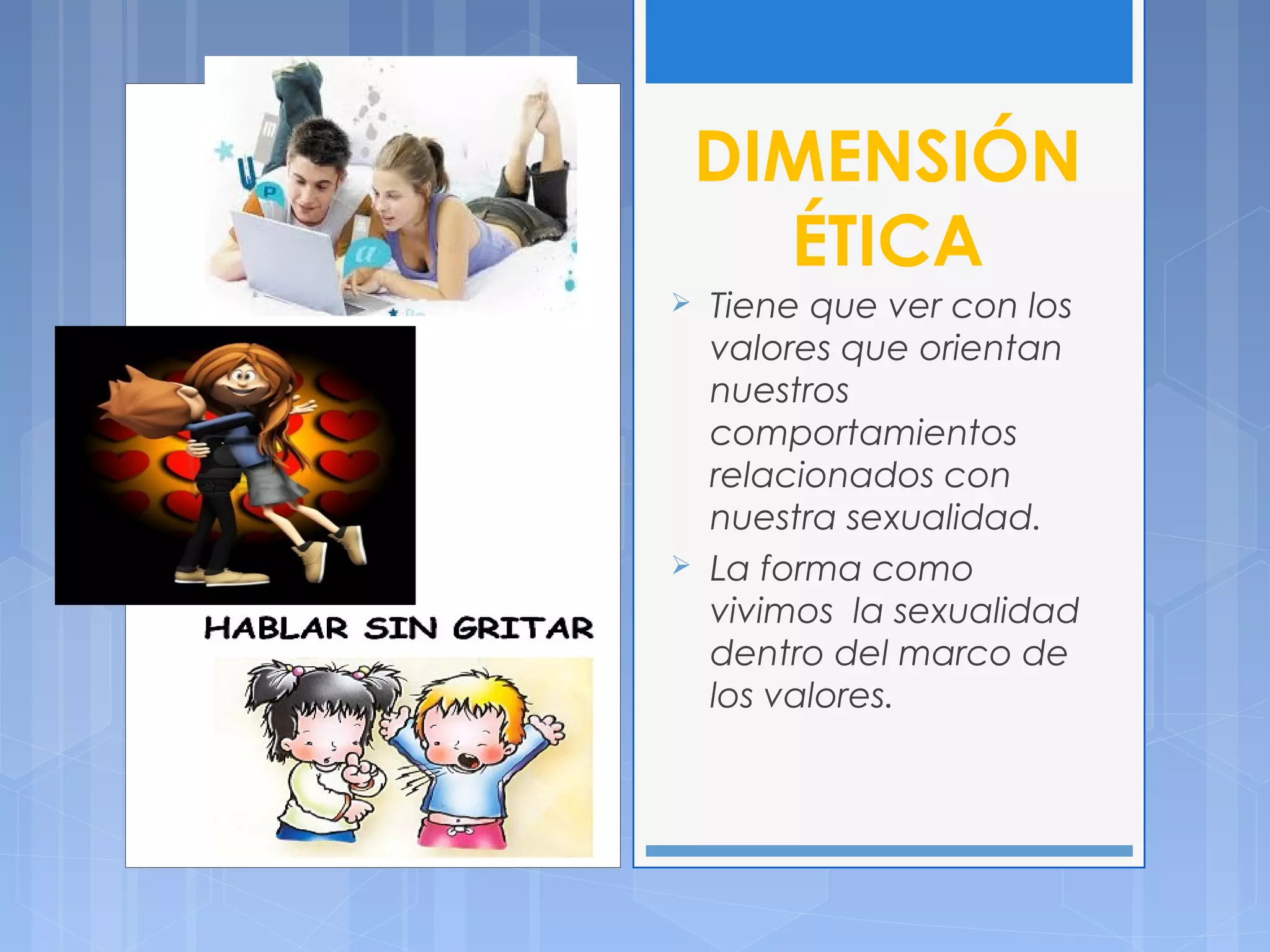 HABLAR SIN GRITAR

DIMENSIÓN ÉTICA

➢ Tiene que ver con los valores que orientan nuestros comportamientos relacionados con nuestra sexualidad.

➢ La forma como vivimos  la sexualidad dentro del marco de los valores.